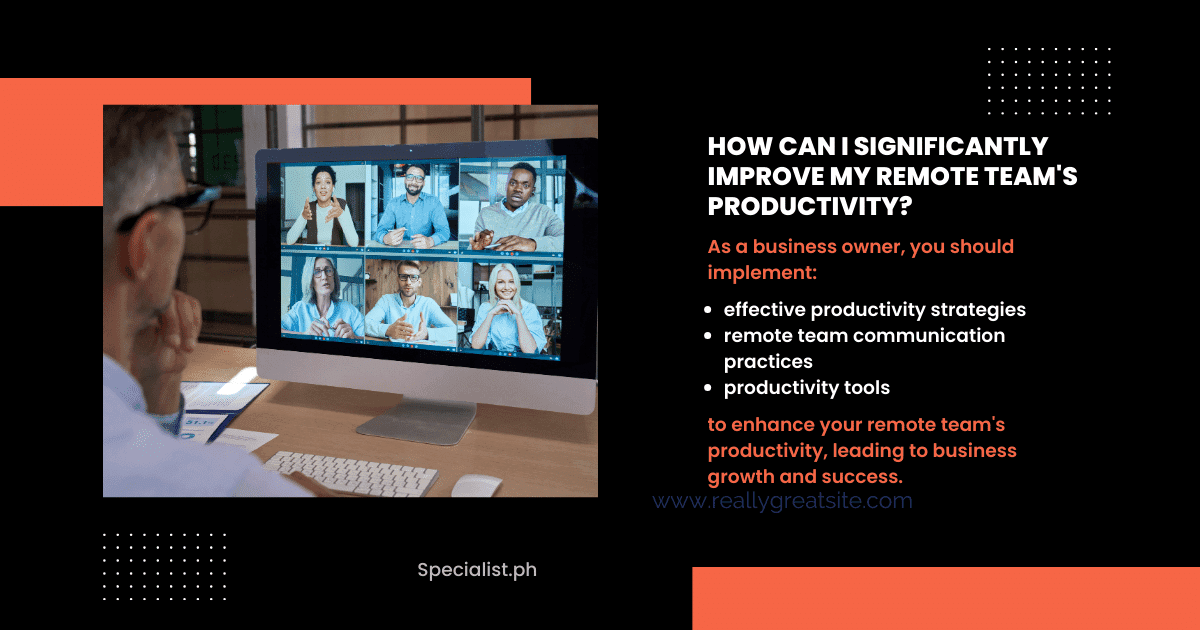 HOW CAN I SIGNIFICANTLY IMPROVE MY REMOTE TEAM'S PRODUCTIVITY?

As a business owner, you should implement:

- effective productivity strategies
- remote team communication practices
- productivity tools

to enhance your remote team's productivity, leading to business growth and success.

www.reallygreatsite.com

Specialist.ph